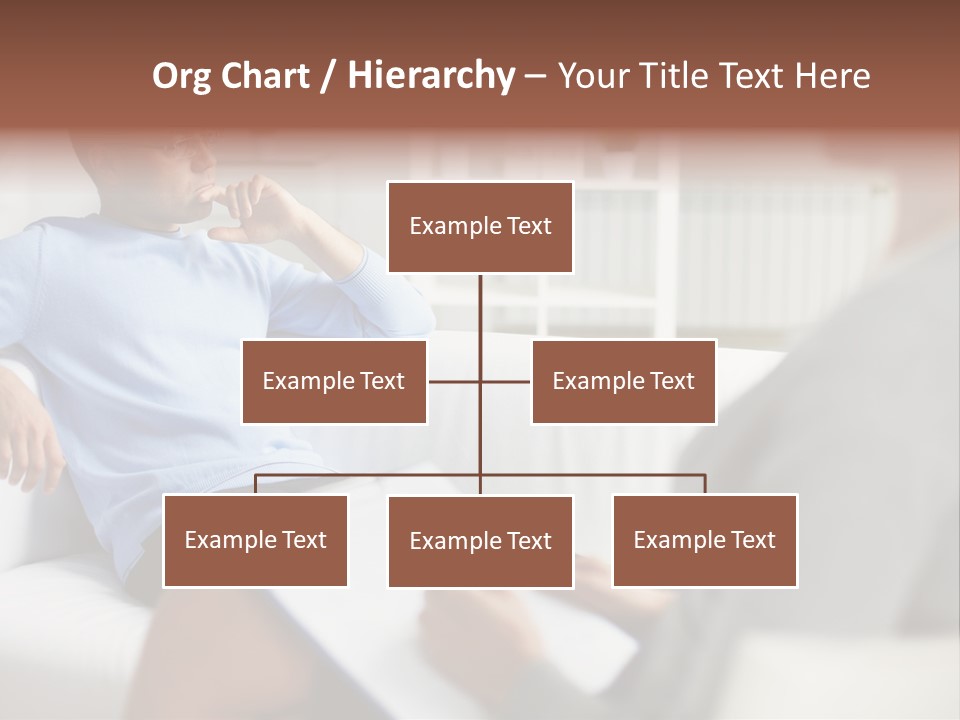 Org Chart / Hierarchy – Your Title Text Here

Example Text

Example Text

Example Text

Example Text

Example Text

Example Text